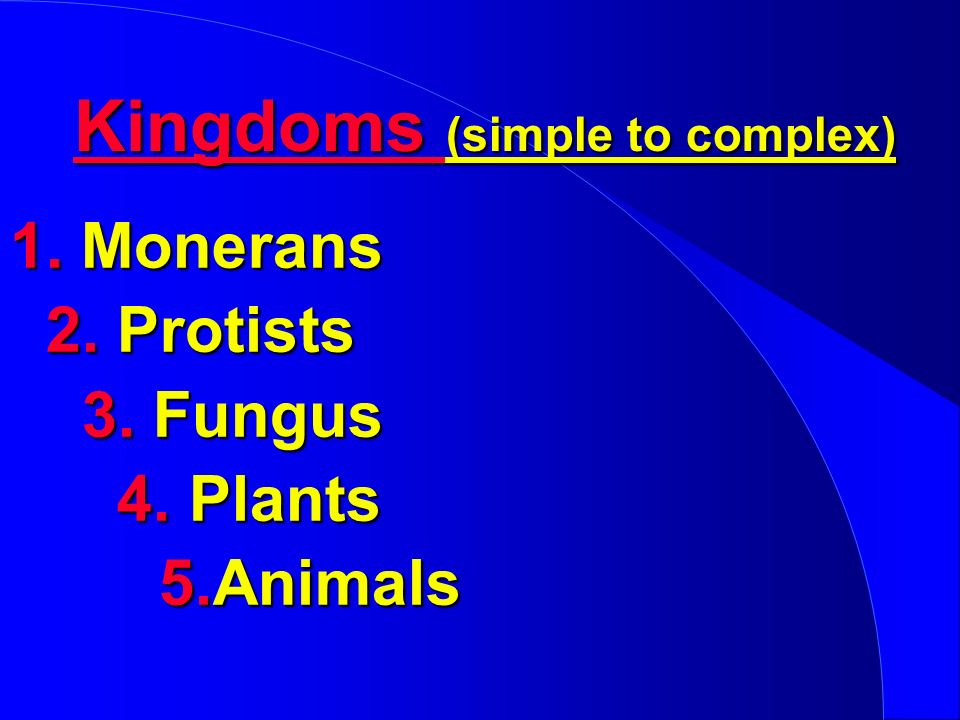 Kingdoms (simple to complex)

1. Monerans
2. Protists
3. Fungus
4. Plants
5.Animals